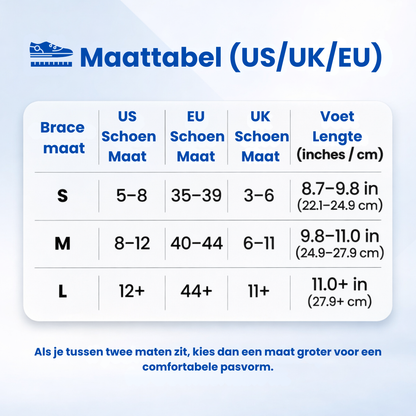 Maattabel (US/UK/EU)

| Brace maat | US Schoen Maat | EU Schoen Maat | UK Schoen Maat | Voet Lengte (inches / cm) |
|---|---|---|---|---|
| S | 5–8 | 35–39 | 3–6 | 8.7–9.8 in (22.1–24.9 cm) |
| M | 8–12 | 40–44 | 6–11 | 9.8–11.0 in (24.9–27.9 cm) |
| L | 12+ | 44+ | 11+ | 11.0+ in (27.9+ cm) |

Als je tussen twee maten zit, kies dan een maat groter voor een comfortabele pasvorm.